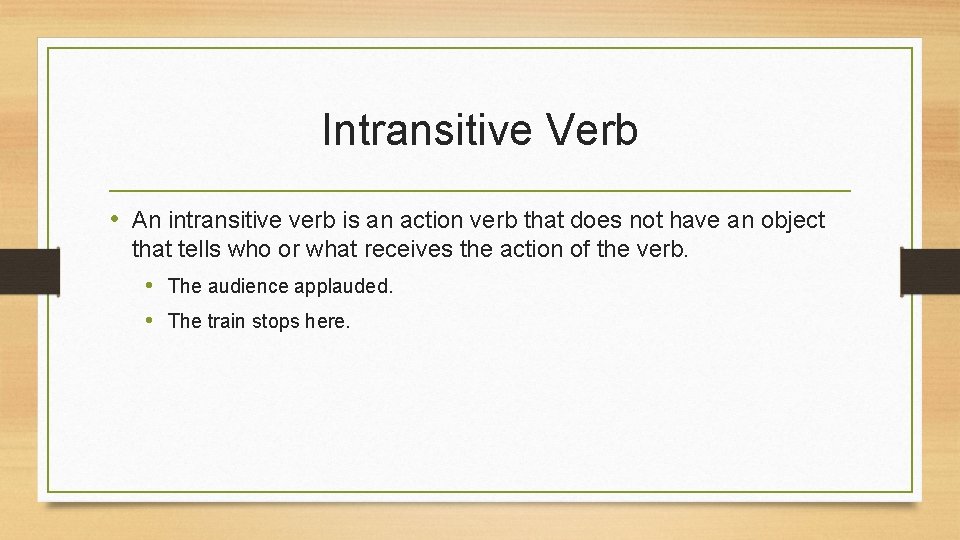 Intransitive Verb

• An intransitive verb is an action verb that does not have an object that tells who or what receives the action of the verb.
  • The audience applauded.
  • The train stops here.